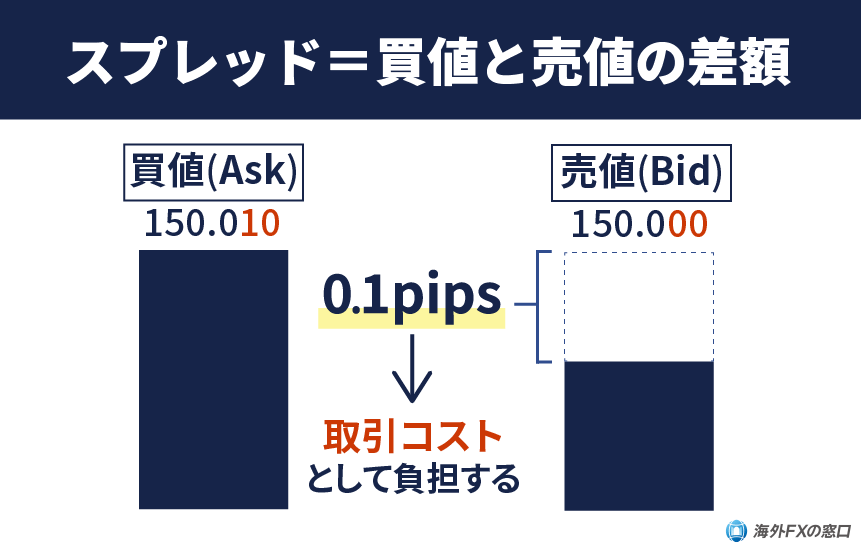 スプレッド＝買値と売値の差額

買値(Ask)
150.010

売値(Bid)
150.000

0.1pips

取引コスト
として負担する

海外FXの窓口